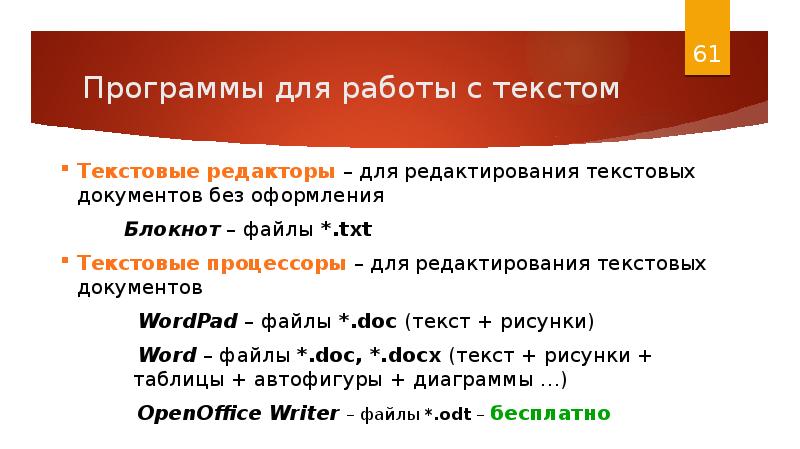 61

Программы для работы с текстом

Текстовые редакторы – для редактирования текстовых документов без оформления

Блокнот – файлы *.txt

Текстовые процессоры – для редактирования текстовых документов

WordPad – файлы *.doc (текст + рисунки)

Word – файлы *.doc, *.docx (текст + рисунки + таблицы + автофигуры + диаграммы …)

OpenOffice Writer – файлы *.odt – бесплатно